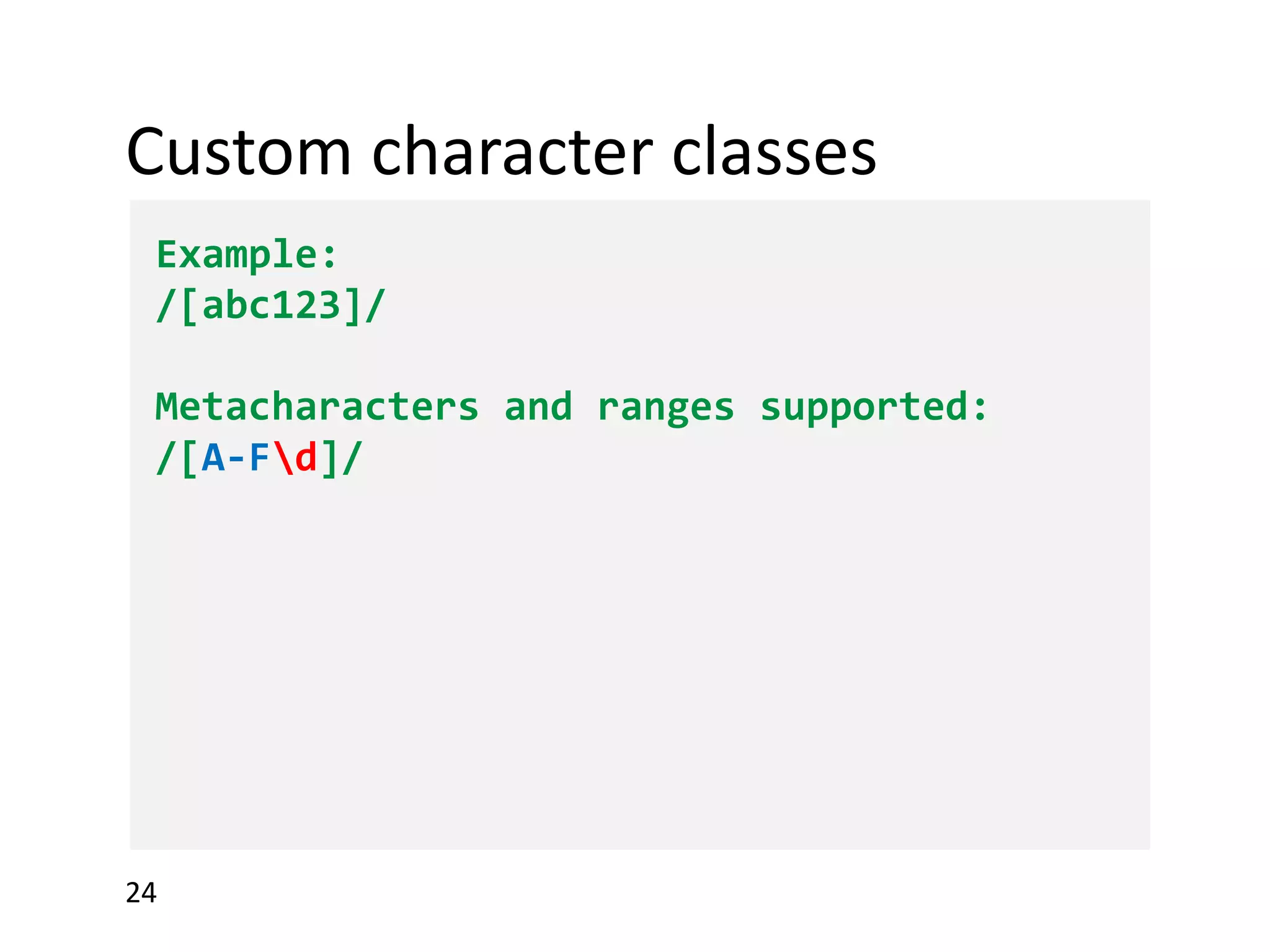 Custom character classes

Example:
/[abc123]/

Metacharacters and ranges supported:
/[A-F\d]/

24